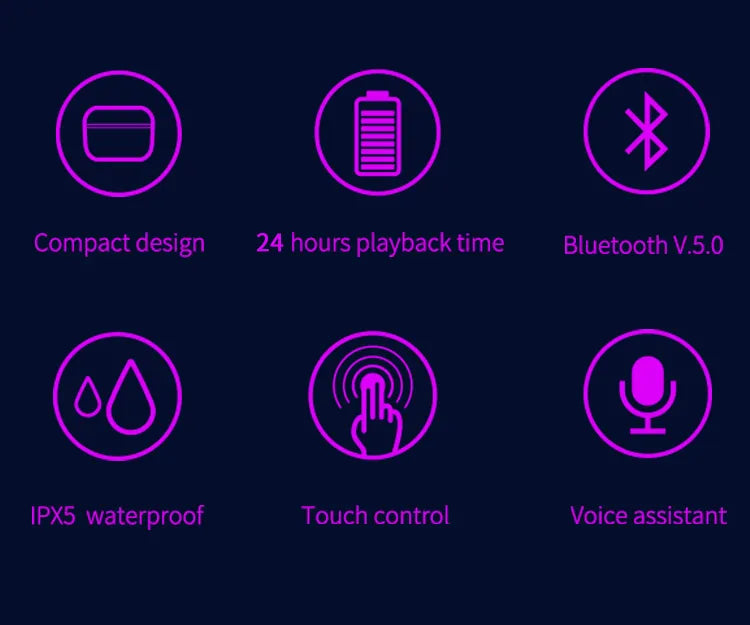 Compact design

24 hours playback time

Bluetooth V.5.0

IPX5 waterproof

Touch control

Voice assistant